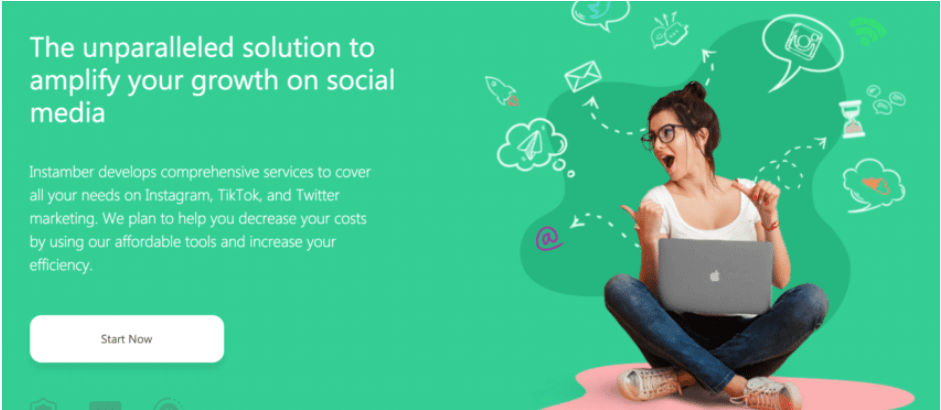 The unparalleled solution to amplify your growth on social media

Instamber develops comprehensive services to cover all your needs on Instagram, TikTok, and Twitter marketing. We plan to help you decrease your costs by using our affordable tools and increase your efficiency.

Start Now

@